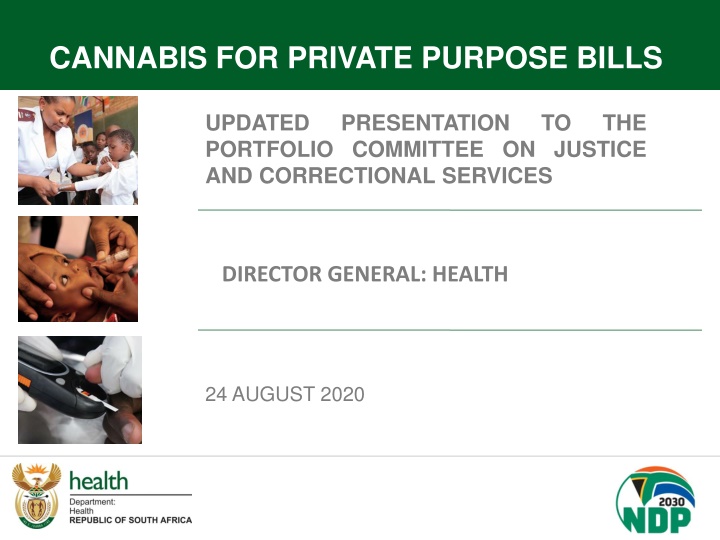 CANNABIS FOR PRIVATE PURPOSE BILLS

UPDATED PRESENTATION TO THE PORTFOLIO COMMITTEE ON JUSTICE AND CORRECTIONAL SERVICES

DIRECTOR GENERAL: HEALTH

24 AUGUST 2020

health
Department:
Health
REPUBLIC OF SOUTH AFRICA

2030
NDP